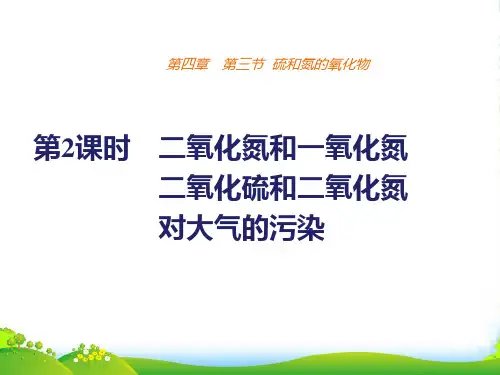 第四章　第三节 硫和氮的氧化物

第2课时　二氧化氮和一氧化氮
二氧化硫和二氧化氮
对大气的污染